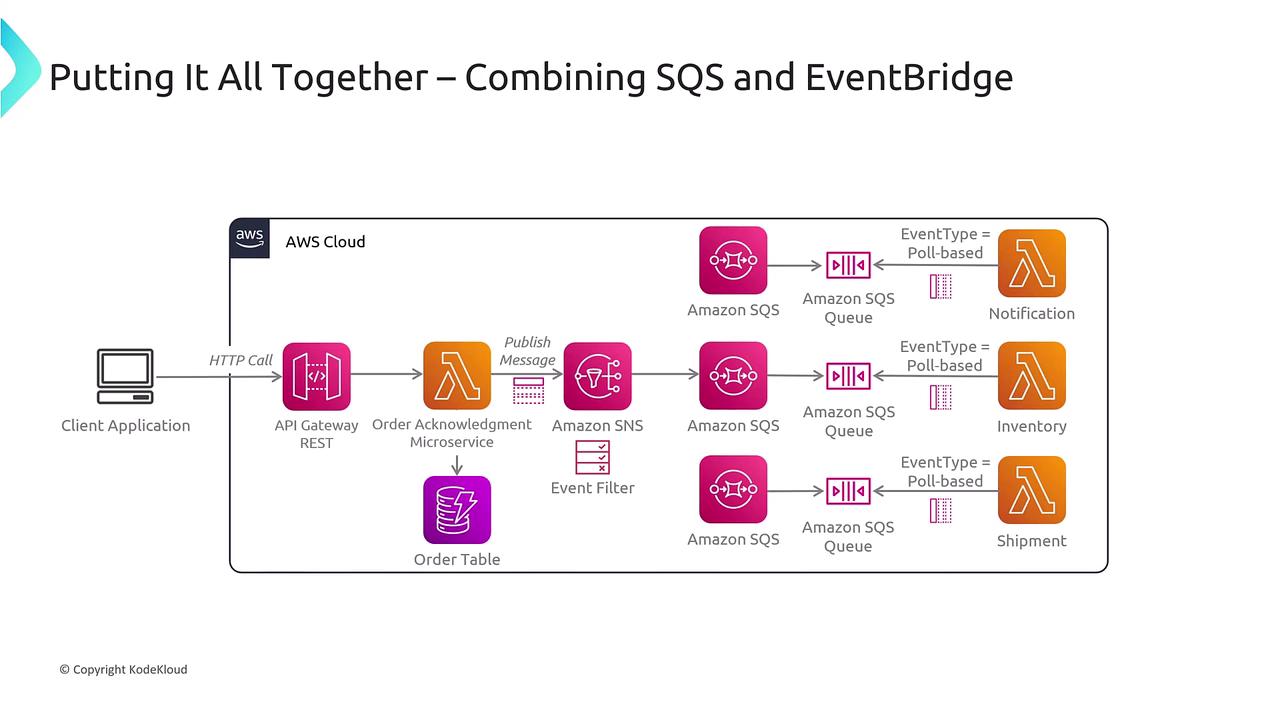 Putting It All Together – Combining SQS and EventBridge

aws

AWS Cloud

Client Application

HTTP Call

API Gateway REST

Order Acknowledgment Microservice

Order Table

Publish Message

Amazon SNS

Event Filter

Amazon SQS

Amazon SQS Queue

EventType = Poll-based

Notification

Amazon SQS

Amazon SQS Queue

EventType = Poll-based

Inventory

Amazon SQS

Amazon SQS Queue

EventType = Poll-based

Shipment

© Copyright KodeKloud